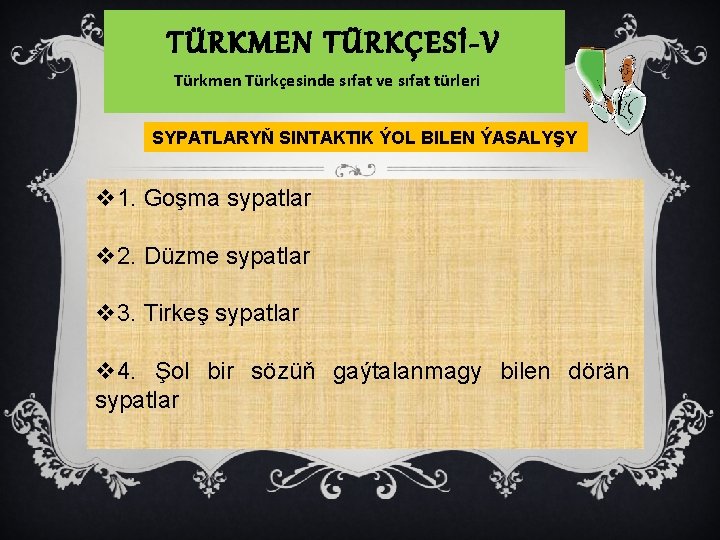 TÜRKMEN TÜRKÇESİ-V

Türkmen Türkçesinde sıfat ve sıfat türleri

SYPATLARYŇ SINTAKTIK ÝOL BILEN ÝASALYŞY

❖1. Goşma sypatlar

❖2. Düzme sypatlar

❖3. Tirkeş sypatlar

❖4. Şol bir sözüň gaýtalanmagy bilen dörän sypatlar